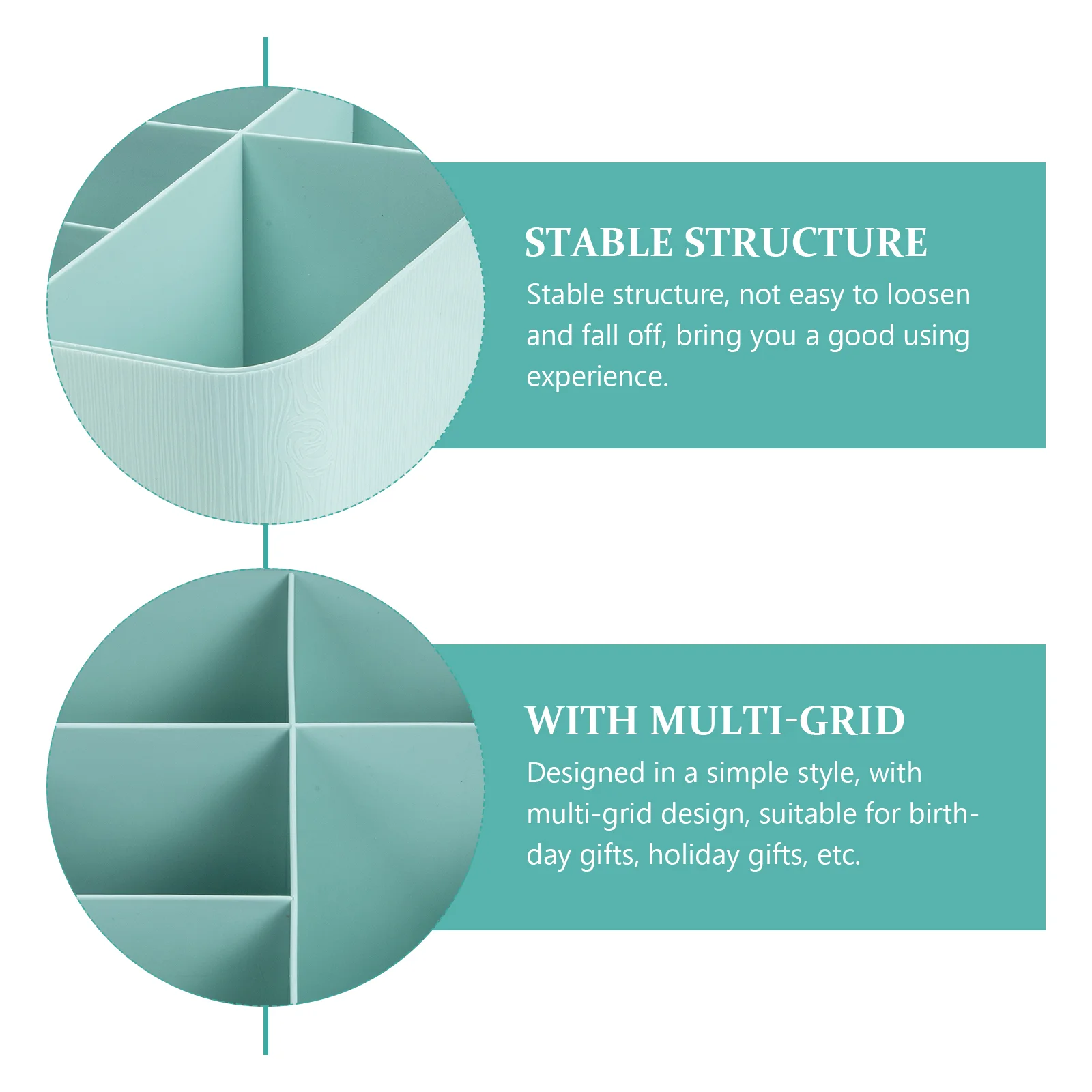 STABLE STRUCTURE
Stable structure, not easy to loosen and fall off, bring you a good using experience.

WITH MULTI-GRID
Designed in a simple style, with multi-grid design, suitable for birthday gifts, holiday gifts, etc.